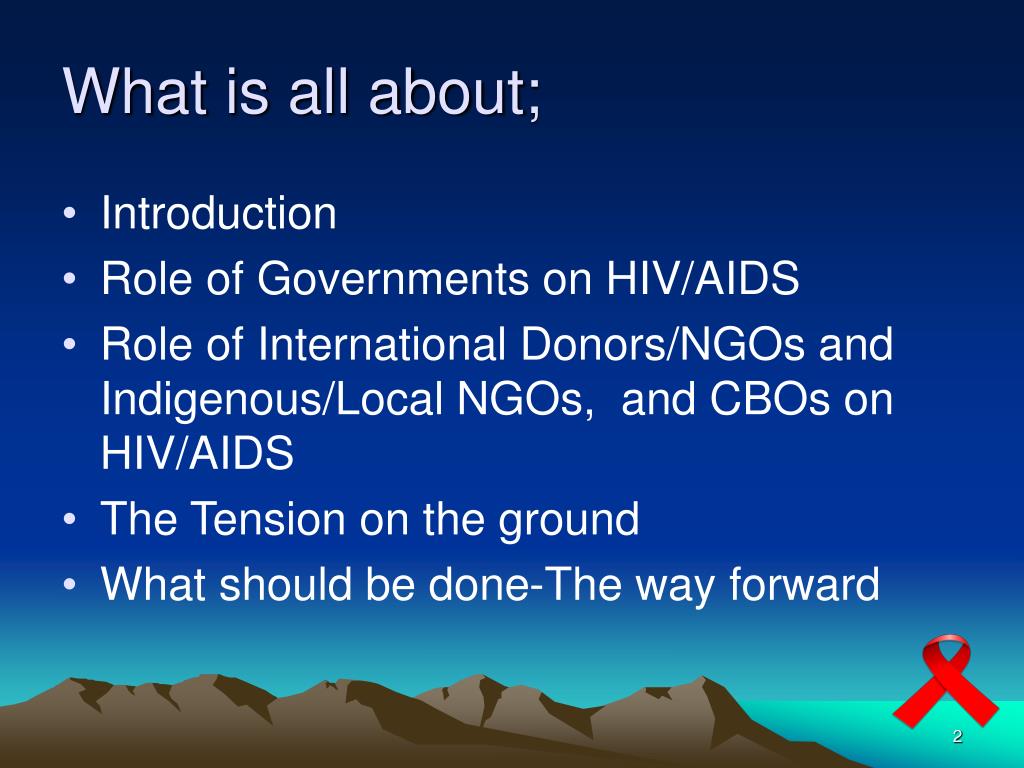 What is all about;

• Introduction
• Role of Governments on HIV/AIDS
• Role of International Donors/NGOs and Indigenous/Local NGOs, and CBOs on HIV/AIDS
• The Tension on the ground
• What should be done-The way forward

2